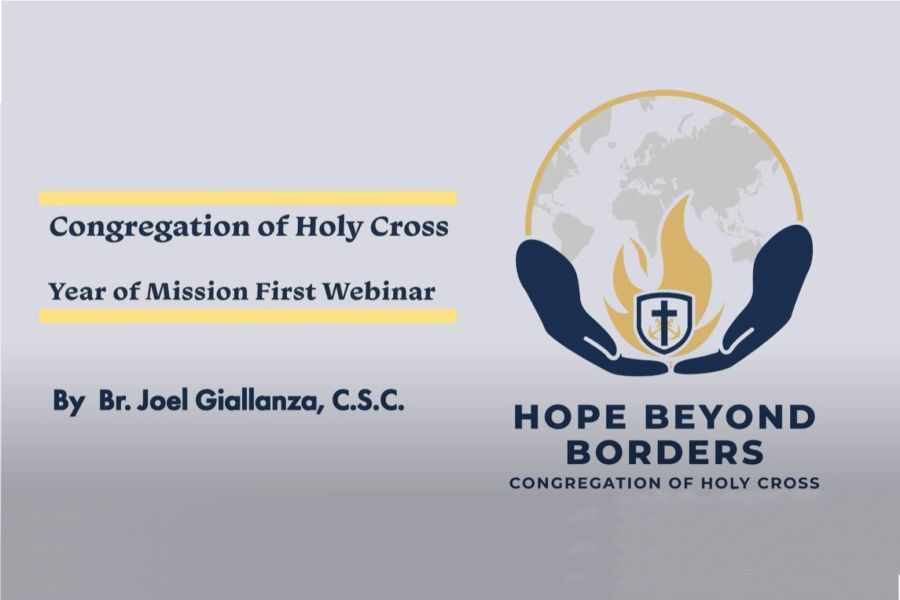 Congregation of Holy Cross

Year of Mission First Webinar

By Br. Joel Giallanza, C.S.C.

HOPE BEYOND BORDERS
CONGREGATION OF HOLY CROSS